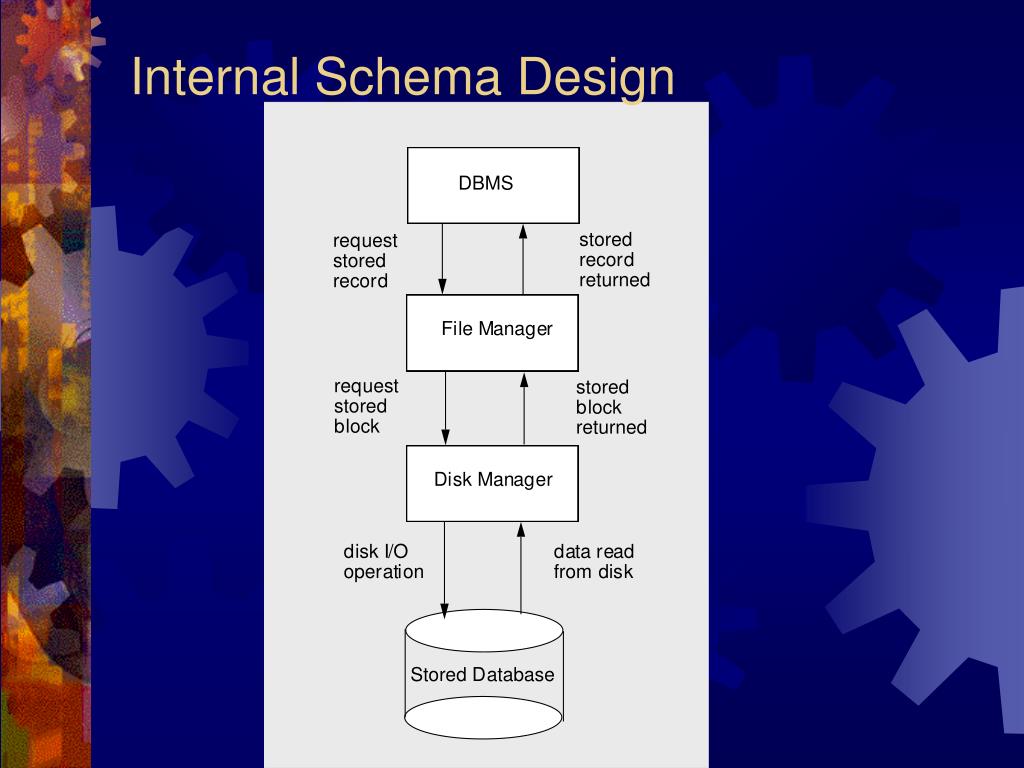 Internal Schema Design

DBMS

request stored record

stored record returned

File Manager

request stored block

stored block returned

Disk Manager

disk I/O operation

data read from disk

Stored Database